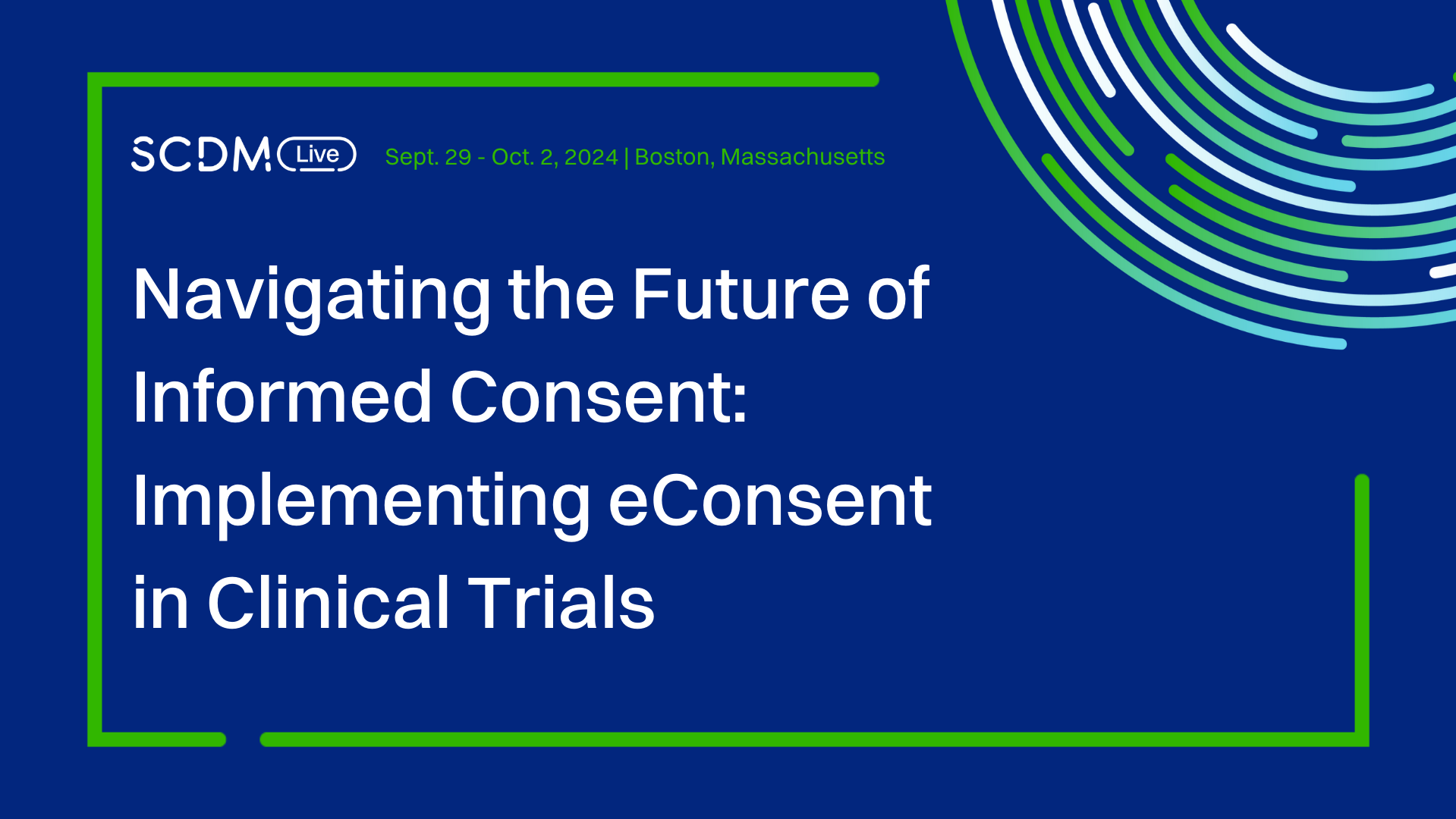 SCDM Live Sept. 29 - Oct. 2, 2024 | Boston, Massachusetts

Navigating the Future of Informed Consent: Implementing eConsent in Clinical Trials